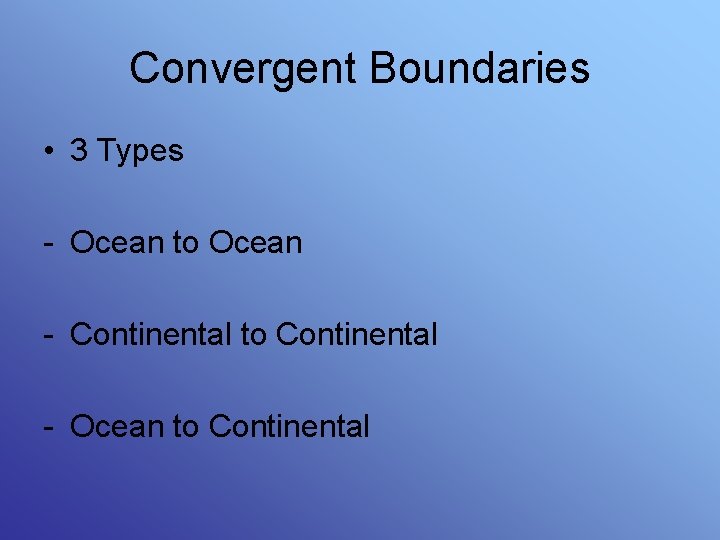 Convergent Boundaries

• 3 Types

- Ocean to Ocean

- Continental to Continental

- Ocean to Continental